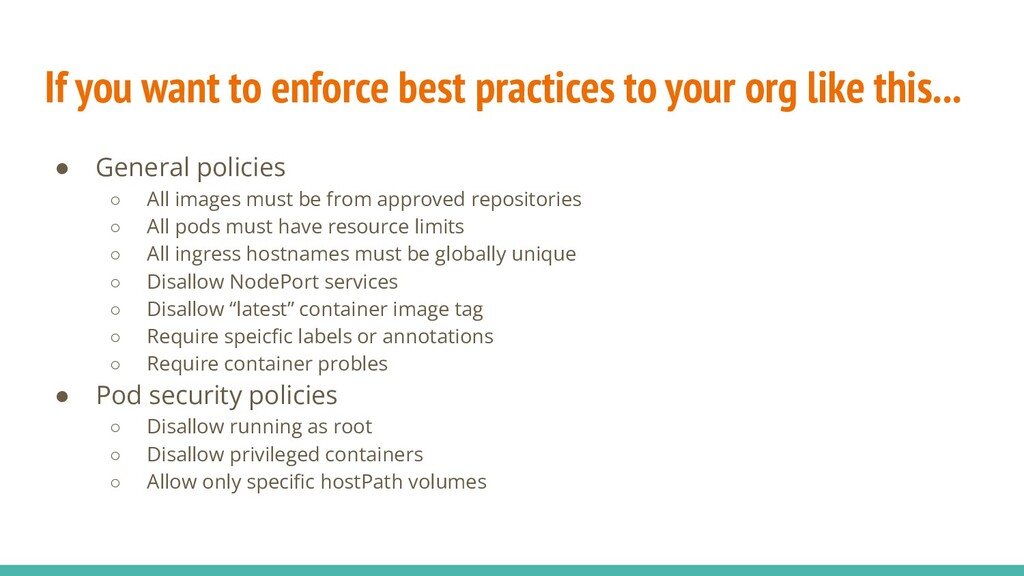 If you want to enforce best practices to your org like this...

● General policies
 ○ All images must be from approved repositories
 ○ All pods must have resource limits
 ○ All ingress hostnames must be globally unique
 ○ Disallow NodePort services
 ○ Disallow “latest” container image tag
 ○ Require speicfic labels or annotations
 ○ Require container probles
● Pod security policies
 ○ Disallow running as root
 ○ Disallow privileged containers
 ○ Allow only specific hostPath volumes